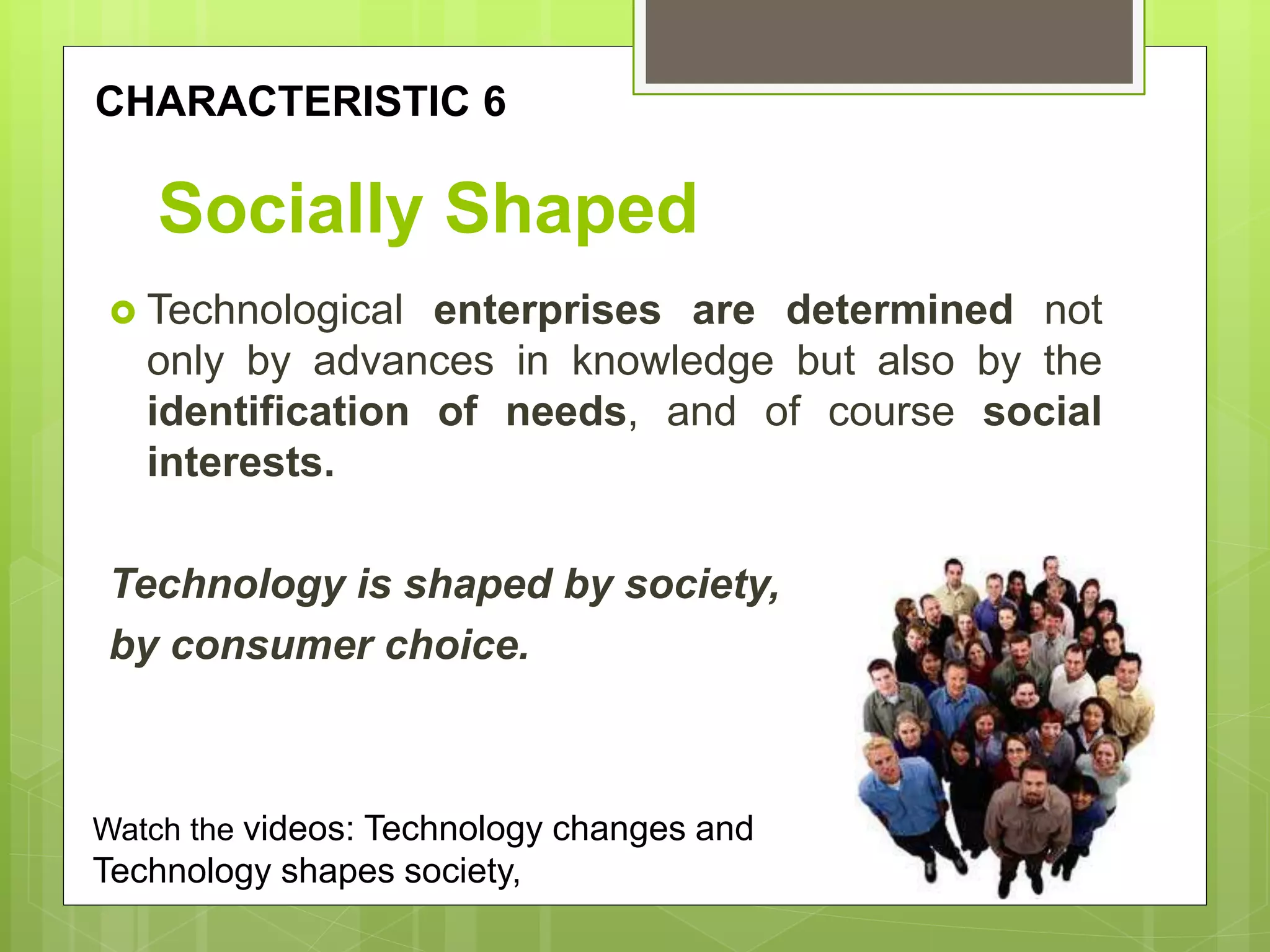 CHARACTERISTIC 6

Socially Shaped

Technological enterprises are determined not only by advances in knowledge but also by the identification of needs, and of course social interests.

Technology is shaped by society, by consumer choice.

Watch the videos: Technology changes and Technology shapes society,